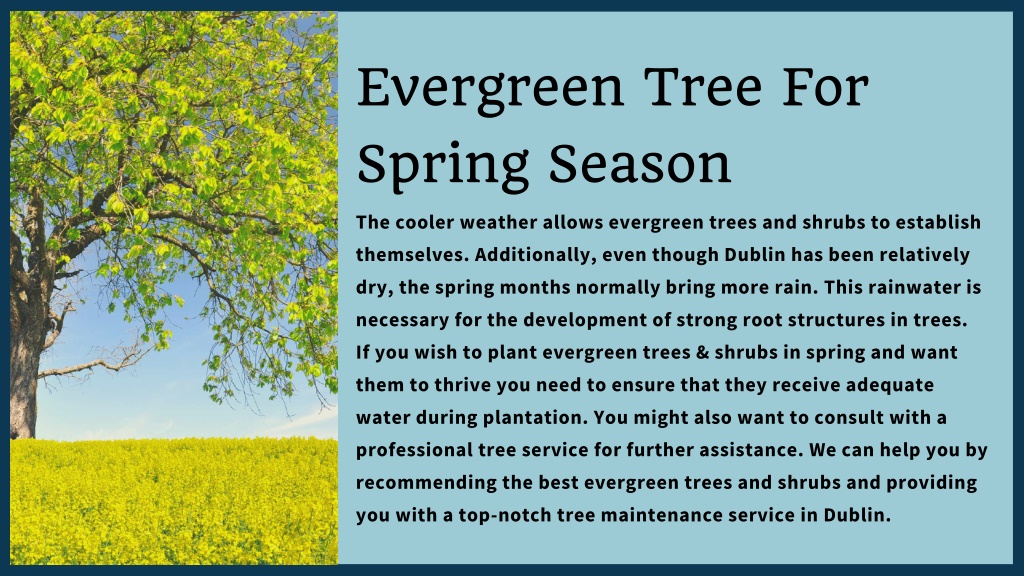 Evergreen Tree For Spring Season

The cooler weather allows evergreen trees and shrubs to establish themselves. Additionally, even though Dublin has been relatively dry, the spring months normally bring more rain. This rainwater is necessary for the development of strong root structures in trees. If you wish to plant evergreen trees & shrubs in spring and want them to thrive you need to ensure that they receive adequate water during plantation. You might also want to consult with a professional tree service for further assistance. We can help you by recommending the best evergreen trees and shrubs and providing you with a top-notch tree maintenance service in Dublin.